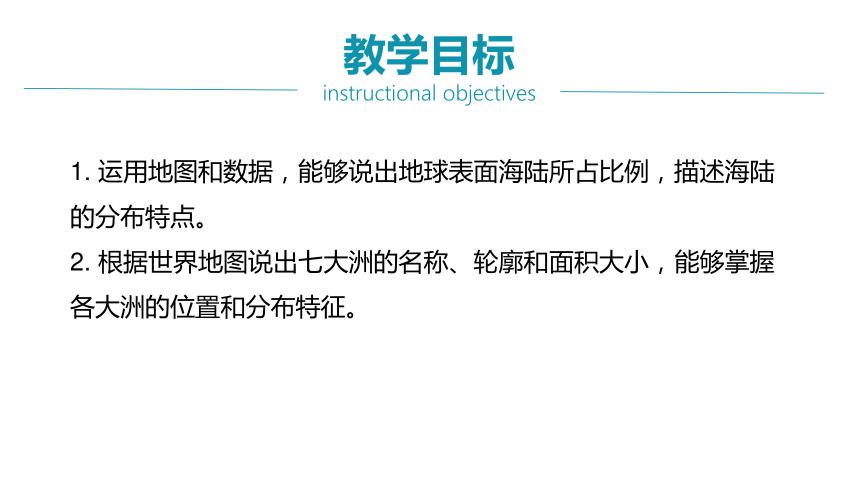 教学目标
instructional objectives

1. 运用地图和数据，能够说出地球表面海陆所占比例，描述海陆的分布特点。
2. 根据世界地图说出七大洲的名称、轮廓和面积大小，能够掌握各大洲的位置和分布特征。